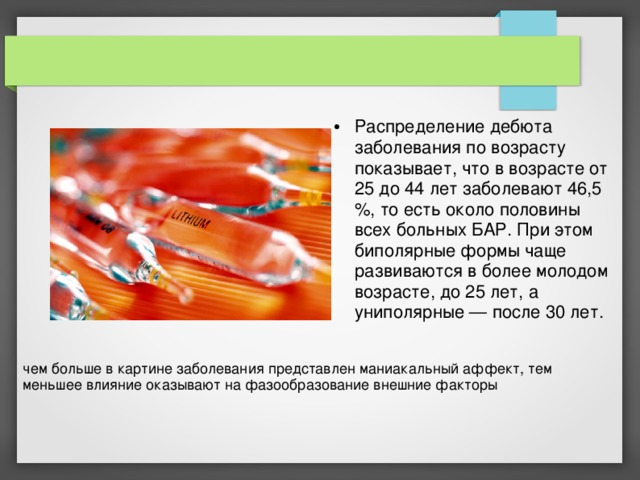 LITHIUM

• Распределение дебюта заболевания по возрасту показывает, что в возрасте от 25 до 44 лет заболевают 46,5 %, то есть около половины всех больных БАР. При этом биполярные формы чаще развиваются в более молодом возрасте, до 25 лет, а униполярные — после 30 лет.

чем больше в картине заболевания представлен маниакальный аффект, тем меньшее влияние оказывают на фазообразование внешние факторы